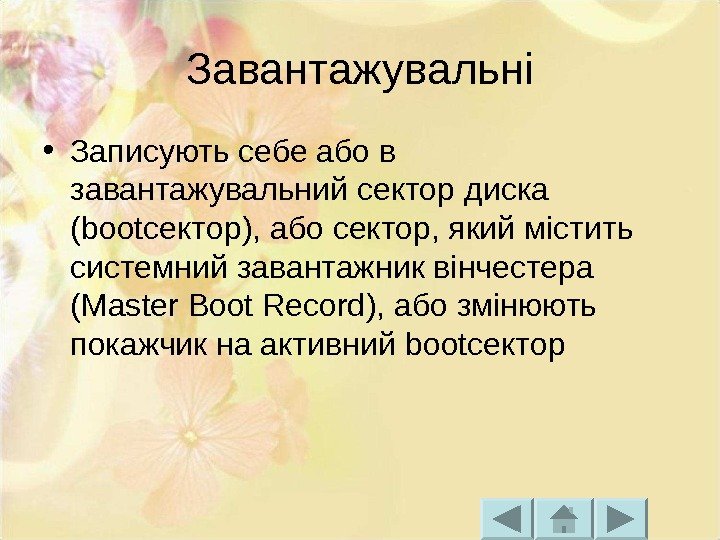 Завантажувальні

• Записують себе або в завантажувальний сектор диска (bootсектор), або сектор, який містить системний завантажник вінчестера (Master Boot Record), або змінюють покажчик на активний bootсектор